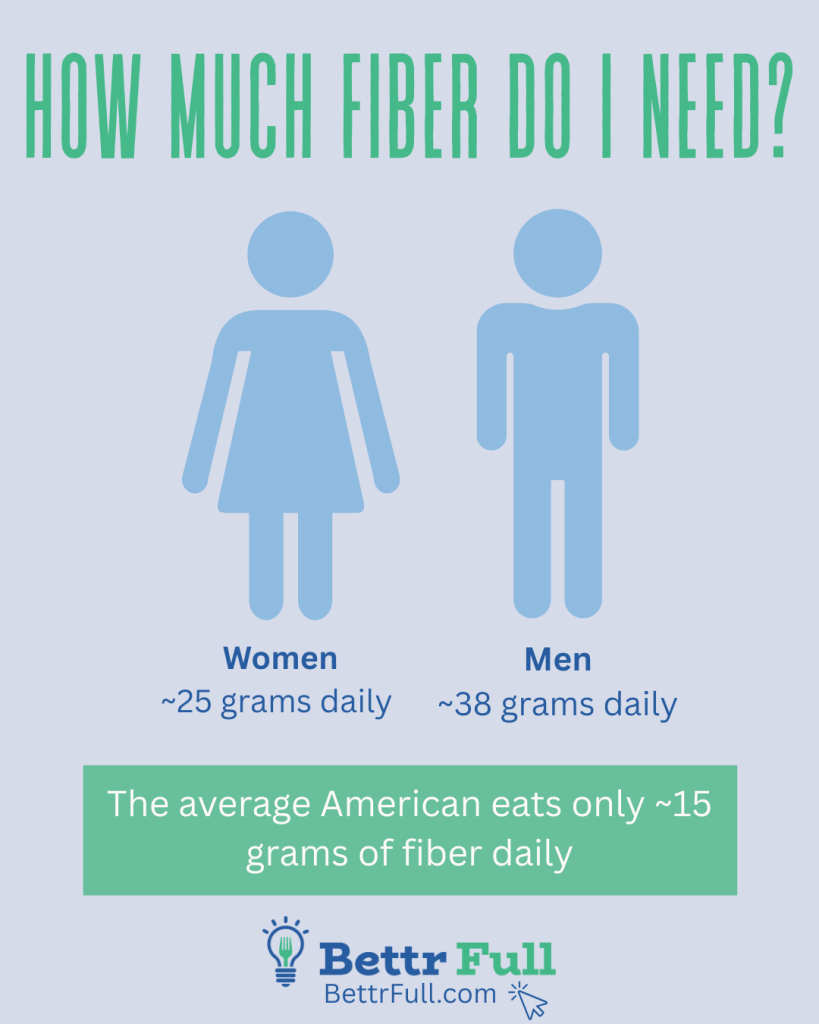 HOW MUCH FIBER DO I NEED?

Women
~25 grams daily

Men
~38 grams daily

The average American eats only ~15 grams of fiber daily

Bettr Full
BettrFull.com